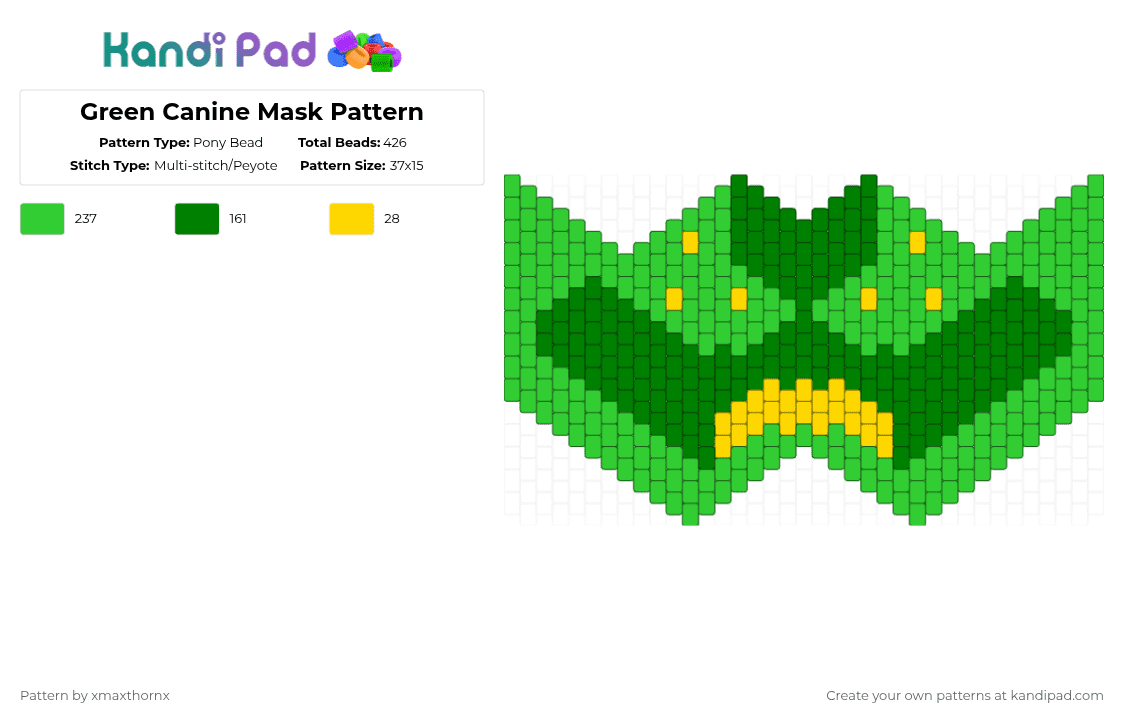 Kandi Pad

Green Canine Mask Pattern

Pattern Type: Pony Bead
Total Beads: 426
Stitch Type: Multi-stitch/Peyote
Pattern Size: 37x15

237
161
28

Pattern by xmaxthornx

Create your own patterns at kandipad.com